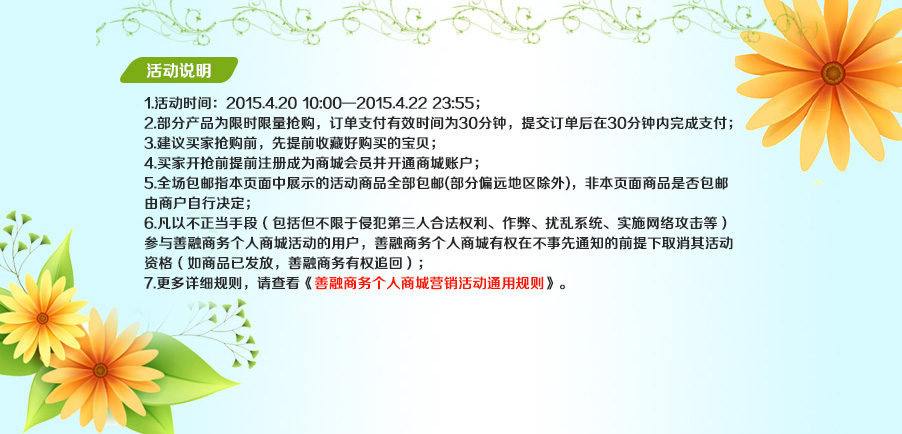 活动说明

1.活动时间：2015.4.20 10:00—2015.4.22 23:55；
2.部分产品为限时限量抢购，订单支付有效时间为30分钟，提交订单后在30分钟内完成支付；
3.建议买家抢购前，先提前收藏好购买的宝贝；
4.买家开抢前提前注册成为商城会员并开通商城账户；
5.全场包邮指本页面中展示的活动商品全部包邮(部分偏远地区除外)，非本页面商品是否包邮由商户自行决定；
6.凡以不正当手段（包括但不限于侵犯第三人合法权利、作弊、扰乱系统、实施网络攻击等）参与善融商务个人商城活动的用户，善融商务个人商城有权在不事先通知的前提下取消其活动资格（如商品已发放，善融商务有权追回）；
7.更多详细规则，请查看《善融商务个人商城营销活动通用规则》。